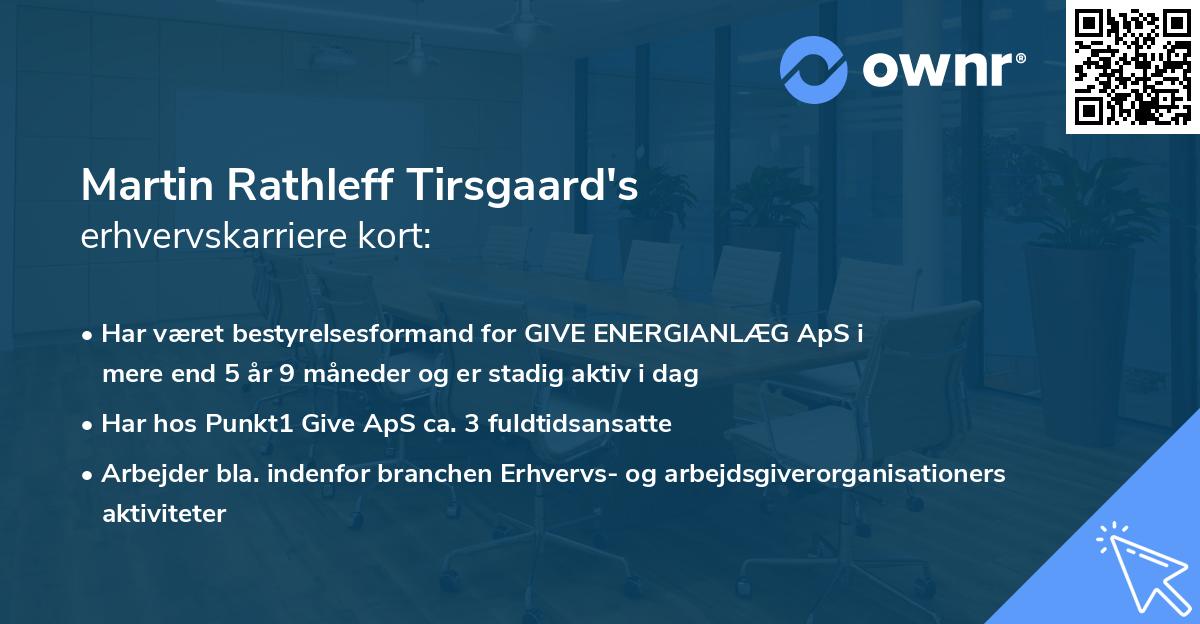 ownr®

Martin Rathleff Tirsgaard's
erhvervskarriere kort:

• Har været bestyrelsesformand for GIVE ENERGIANLÆG ApS i mere end 5 år 9 måneder og er stadig aktiv i dag

• Har hos Punkt1 Give ApS ca. 3 fuldtidsansatte

• Arbejder bla. indenfor branchen Erhvervs- og arbejdsgiverorganisationers aktiviteter